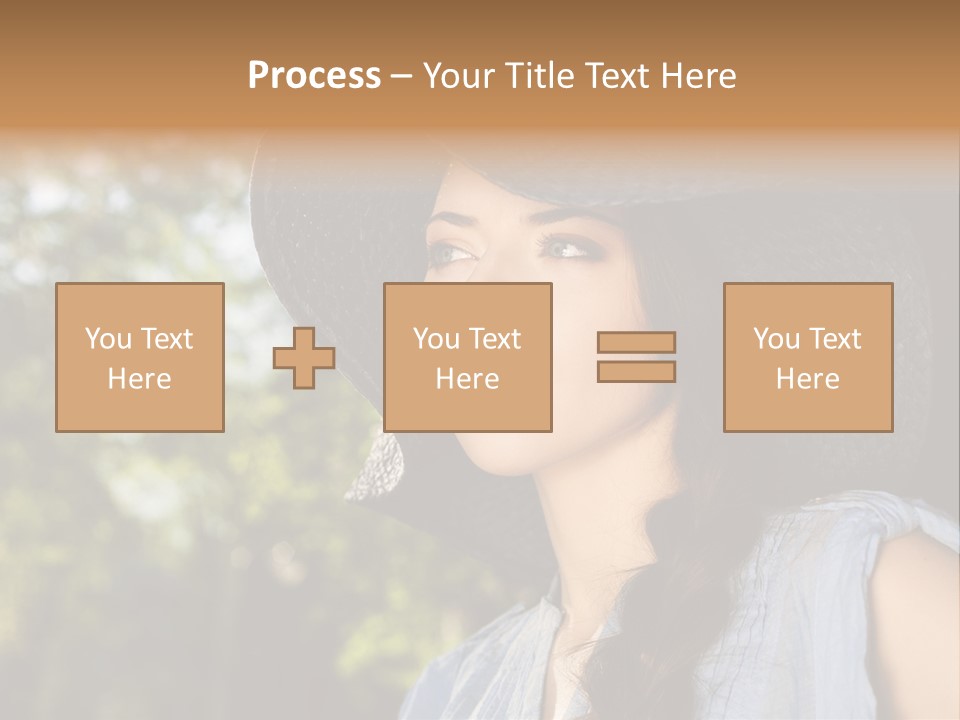 Process – Your Title Text Here

You Text Here

You Text Here

You Text Here